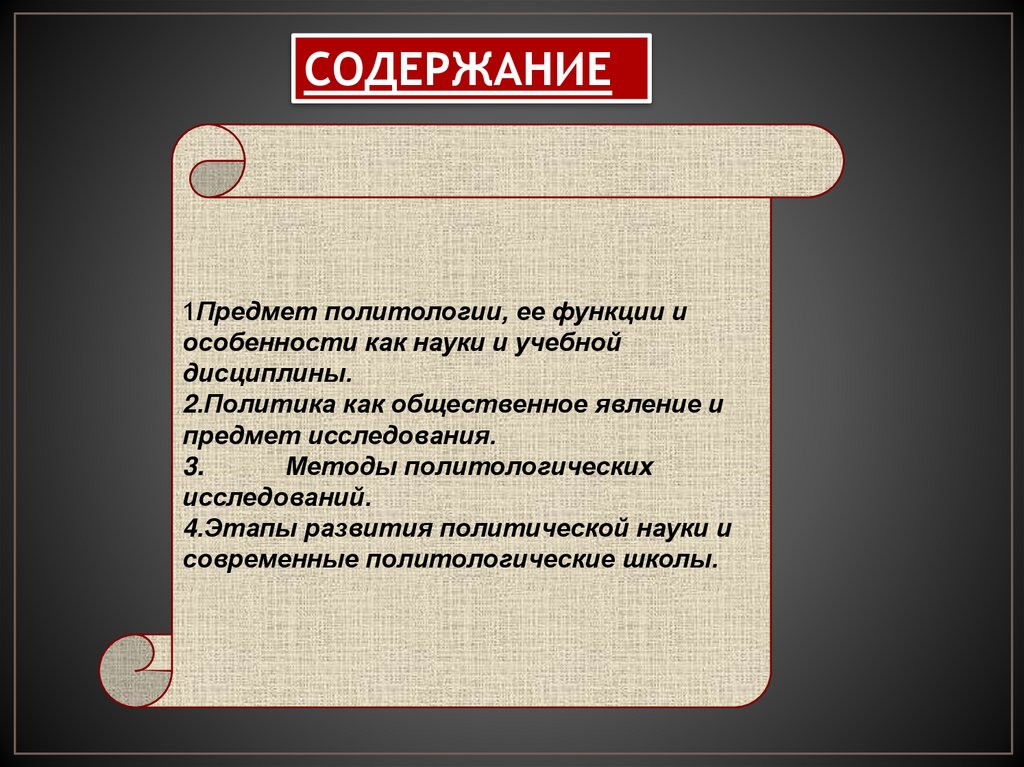 СОДЕРЖАНИЕ

1Предмет политологии, ее функции и особенности как науки и учебной дисциплины.
2.Политика как общественное явление и предмет исследования.
3. Методы политологических исследований.
4.Этапы развития политической науки и современные политологические школы.